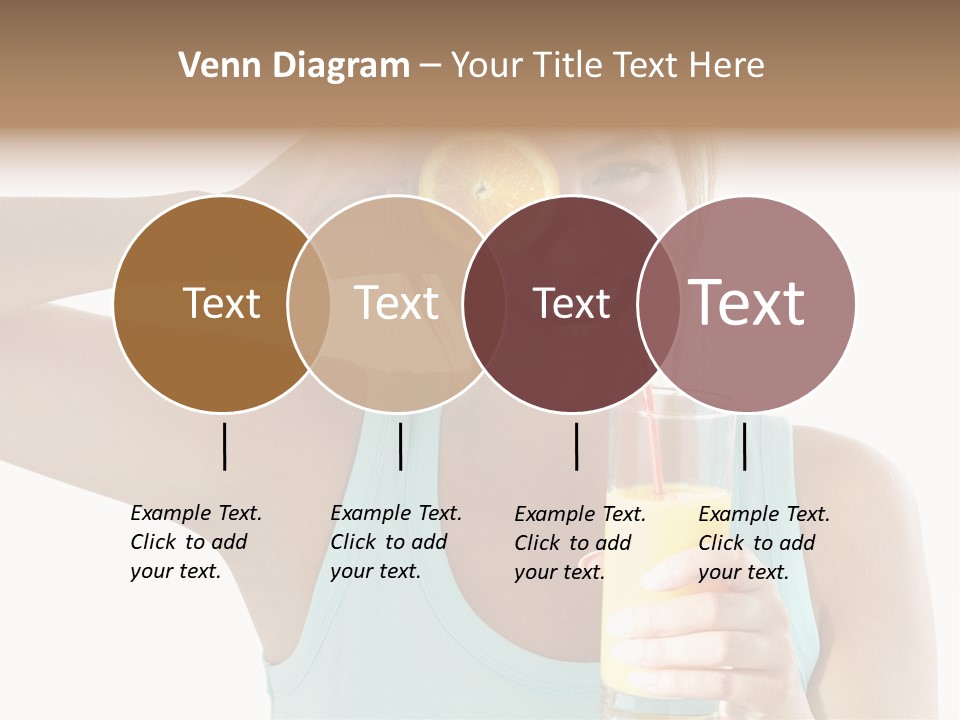 Venn Diagram – Your Title Text Here

Text

Text

Text

Text

Example Text. Click to add your text.

Example Text. Click to add your text.

Example Text. Click to add your text.

Example Text. Click to add your text.